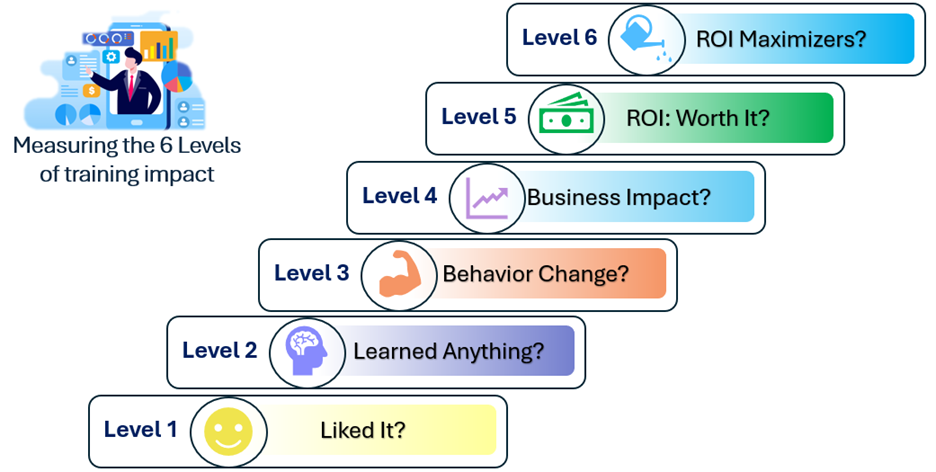 Measuring the 6 Levels of training impact

Level 6 ROI Maximizers?

Level 5 ROI: Worth It?

Level 4 Business Impact?

Level 3 Behavior Change?

Level 2 Learned Anything?

Level 1 Liked It?